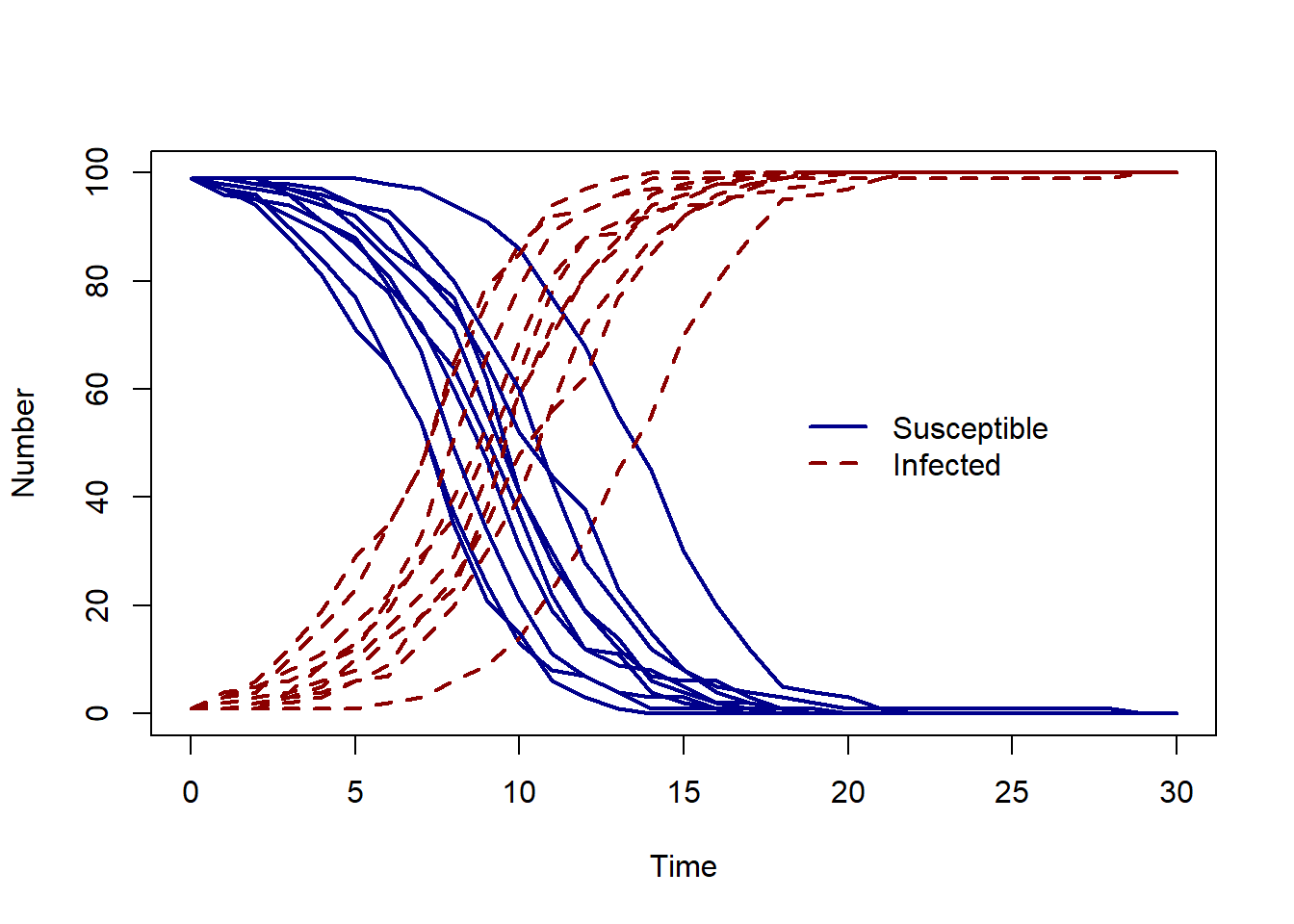 Number

100
80
60
40
20
0

Susceptible
Infected

0
5
10
15
20
25
30

Time